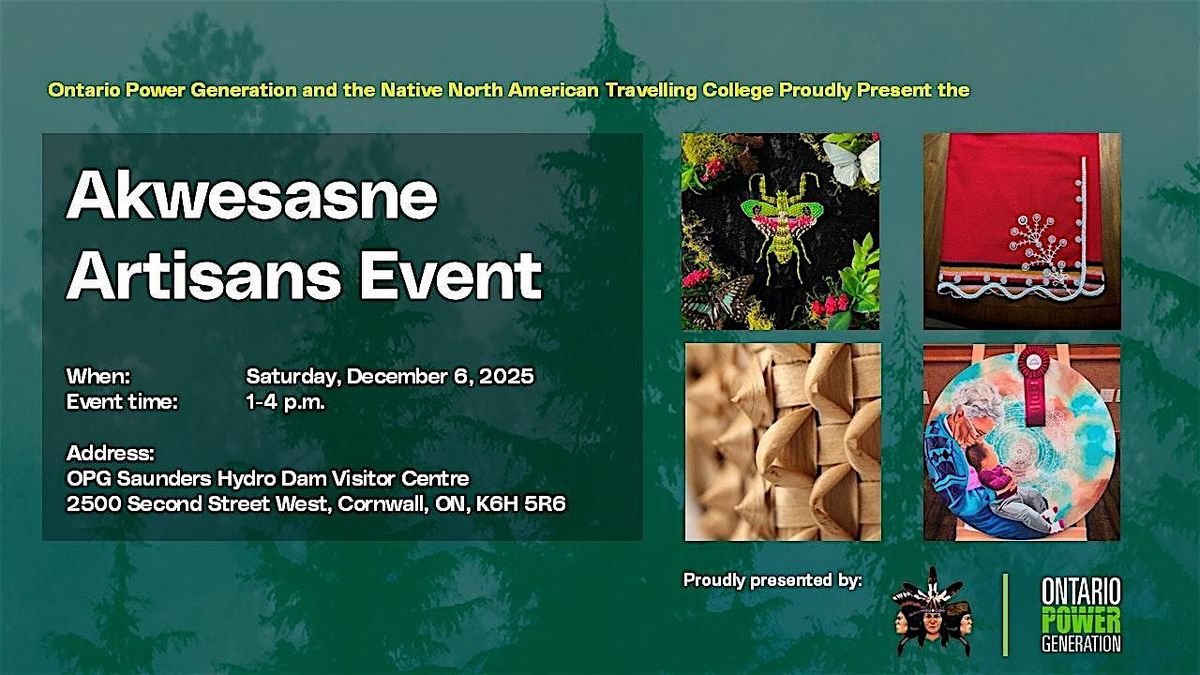 Ontario Power Generation and the Native North American Travelling College Proudly Present the

Akwesasne Artisans Event

When: Saturday, December 6, 2025
Event time: 1-4 p.m.

Address:
OPG Saunders Hydro Dam Visitor Centre
2500 Second Street West, Cornwall, ON, K6H 5R6

Proudly presented by:

ONTARIO POWER GENERATION